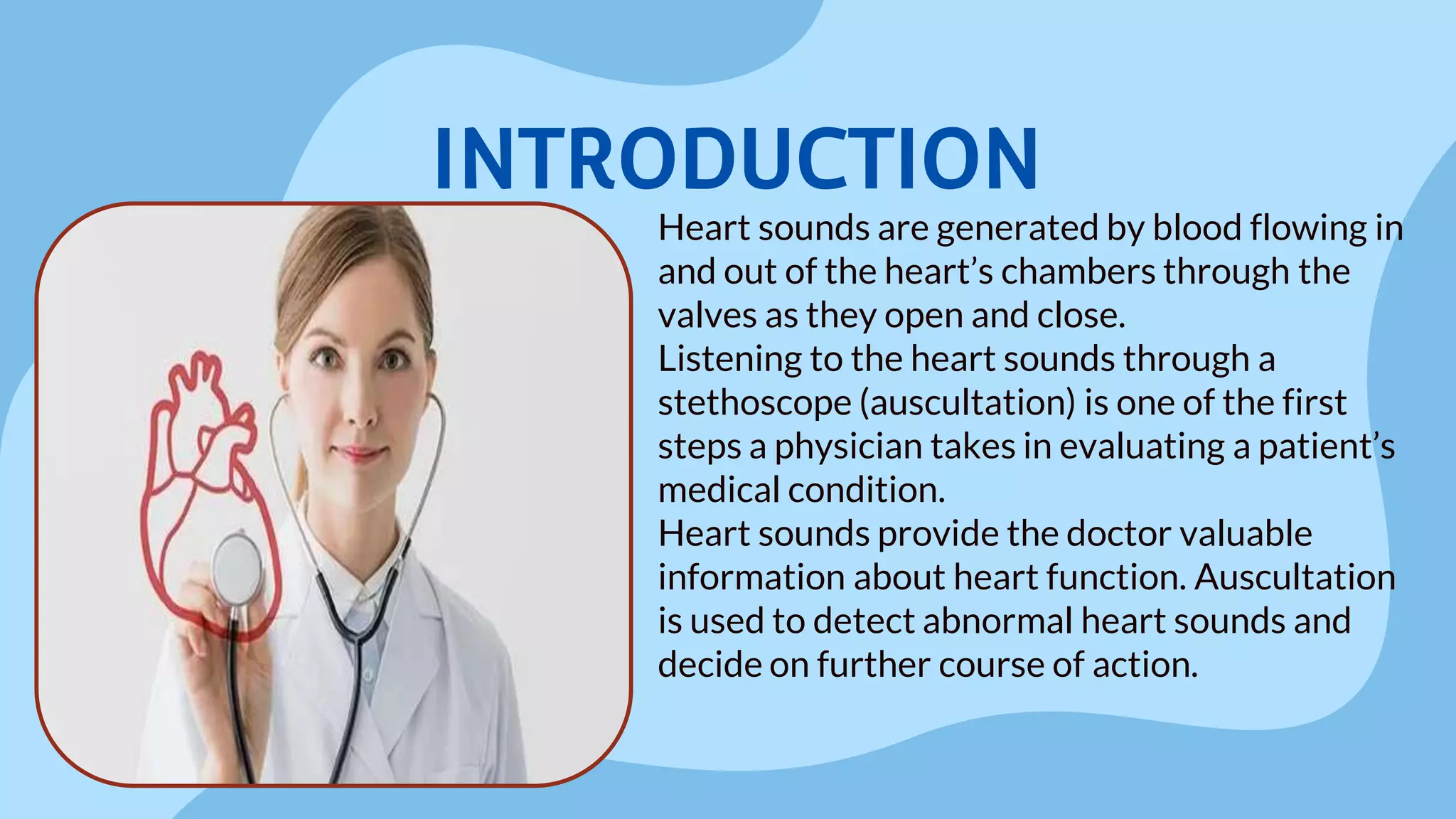 INTRODUCTION

Heart sounds are generated by blood flowing in and out of the heart’s chambers through the valves as they open and close.
Listening to the heart sounds through a stethoscope (auscultation) is one of the first steps a physician takes in evaluating a patient’s medical condition.
Heart sounds provide the doctor valuable information about heart function. Auscultation is used to detect abnormal heart sounds and decide on further course of action.